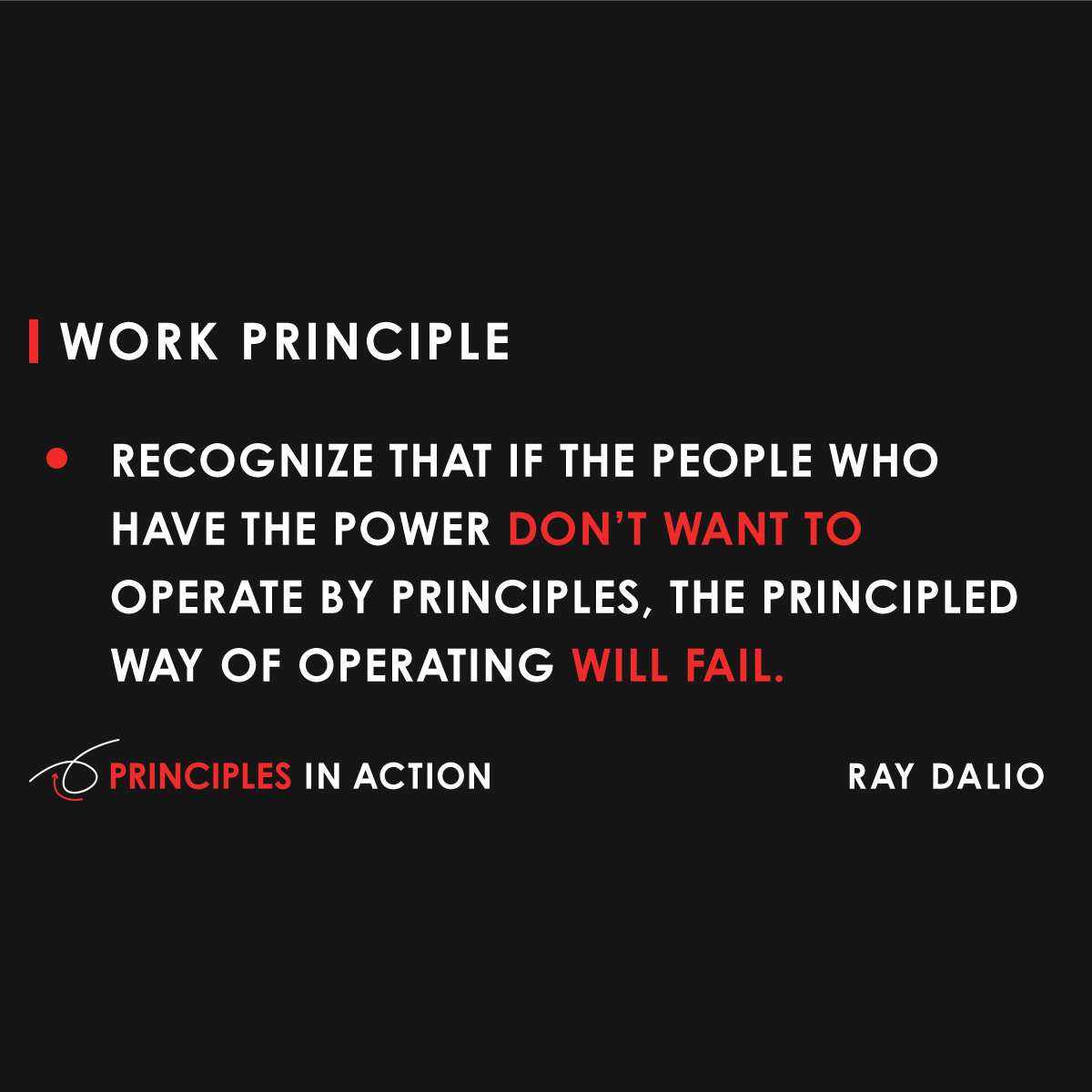 WORK PRINCIPLE

• RECOGNIZE THAT IF THE PEOPLE WHO HAVE THE POWER DON'T WANT TO OPERATE BY PRINCIPLES, THE PRINCIPLED WAY OF OPERATING WILL FAIL.

PRINCIPLES IN ACTION

RAY DALIO